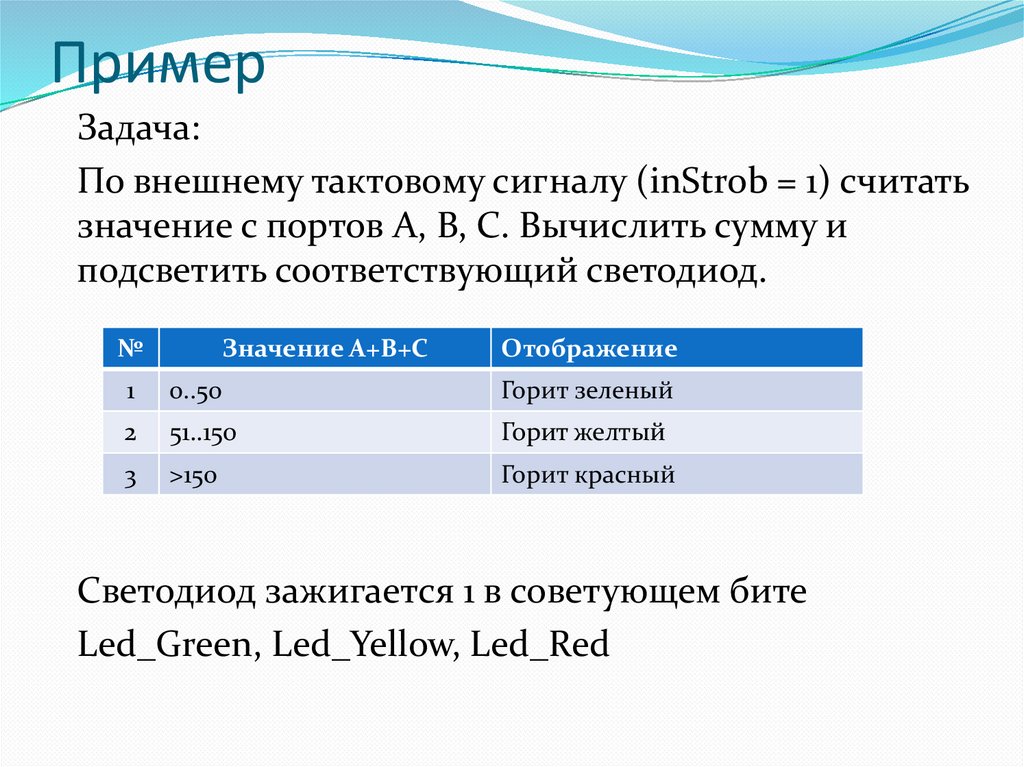 Пример

Задача:

По внешнему тактовому сигналу (inStrob = 1) считать значение с портов A, B, C. Вычислить сумму и подсветить соответствующий светодиод.

| № | Значение A+B+C | Отображение |
|---|---|---|
| 1 | 0..50 | Горит зеленый |
| 2 | 51..150 | Горит желтый |
| 3 | >150 | Горит красный |

Светодиод зажигается 1 в советующем бите

Led_Green, Led_Yellow, Led_Red